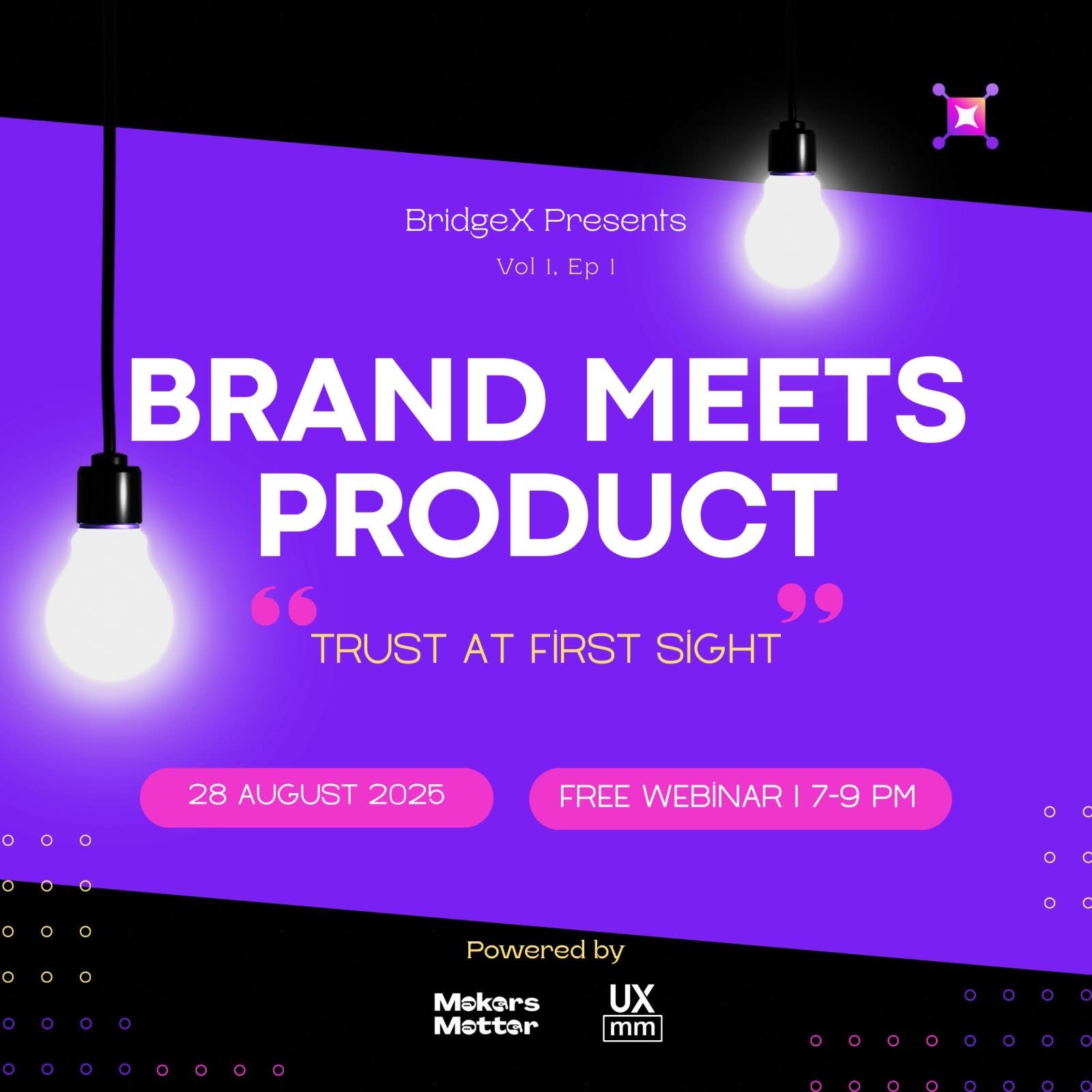 BridgeX Presents

Vol 1, Ep 1

BRAND MEETS PRODUCT

“TRUST AT FİRST SİGHT”

28 AUGUST 2025

FREE WEBİNAR | 7-9 PM

Powered by

Makers Matter

UX mm